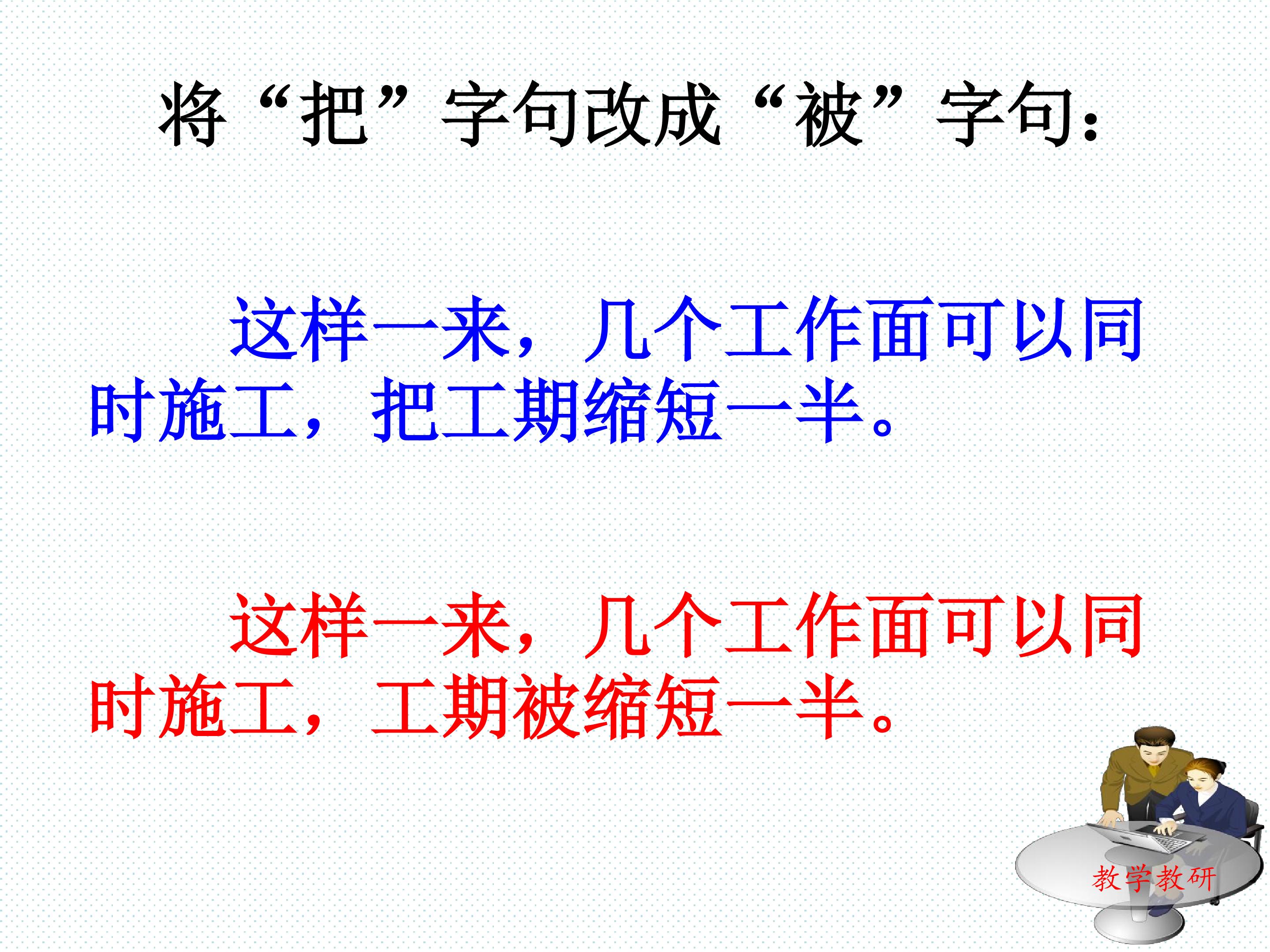 将“把”字句改成“被”字句：

这样一来，几个工作面可以同时施工，把工期缩短一半。

这样一来，几个工作面可以同时施工，工期被缩短一半。

教学教研